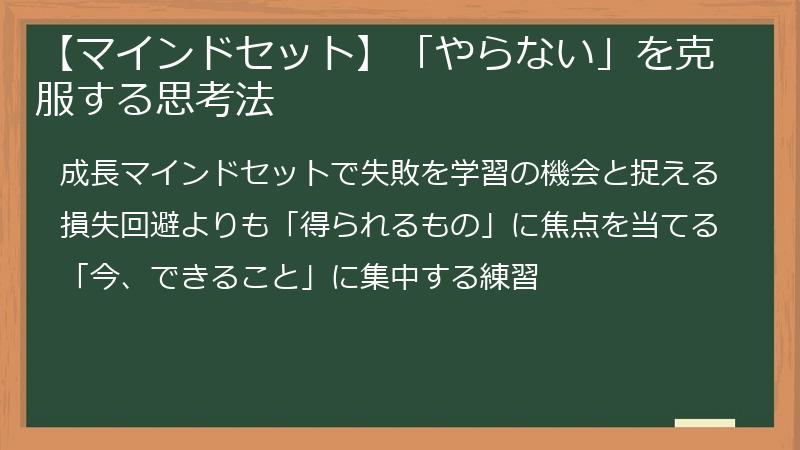 【マインドセット】「やらない」を克服する思考法

成長マインドセットで失敗を学習の機会と捉える

損失回避よりも「得られるもの」に焦点を当てる

「今、できること」に集中する練習